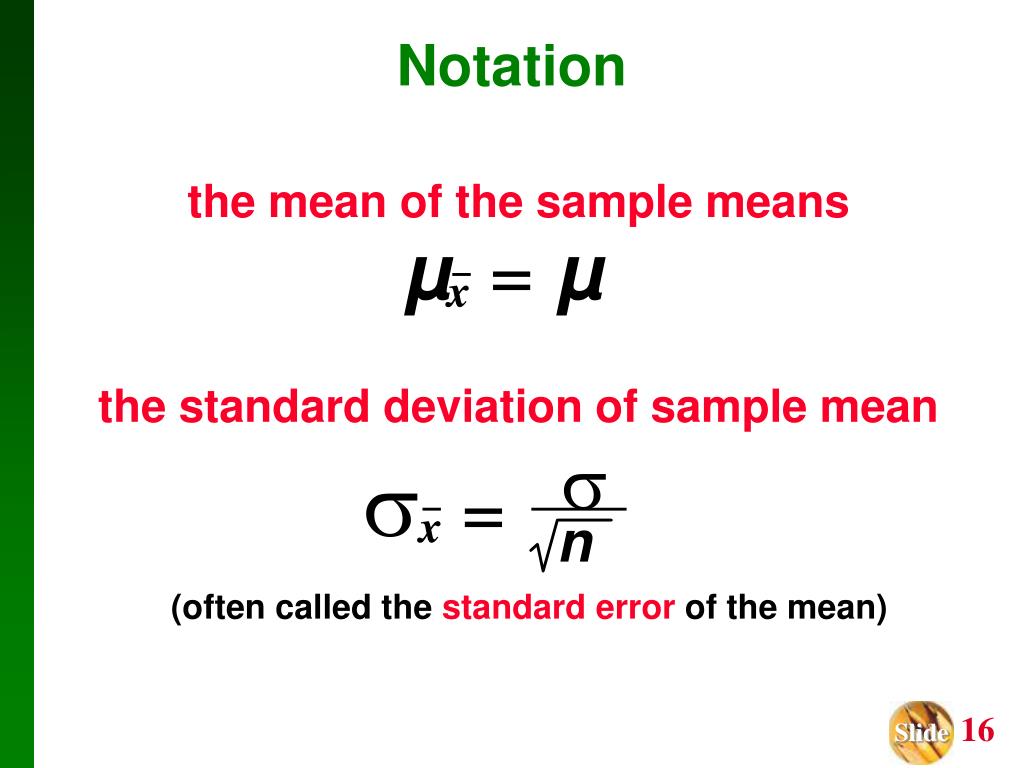 Notation

the mean of the sample means

$\mu_{\bar{x}} = \mu$

the standard deviation of sample mean

$\sigma_{\bar{x}} = \frac{\sigma}{\sqrt{n}}$

(often called the standard error of the mean)

Slide 16